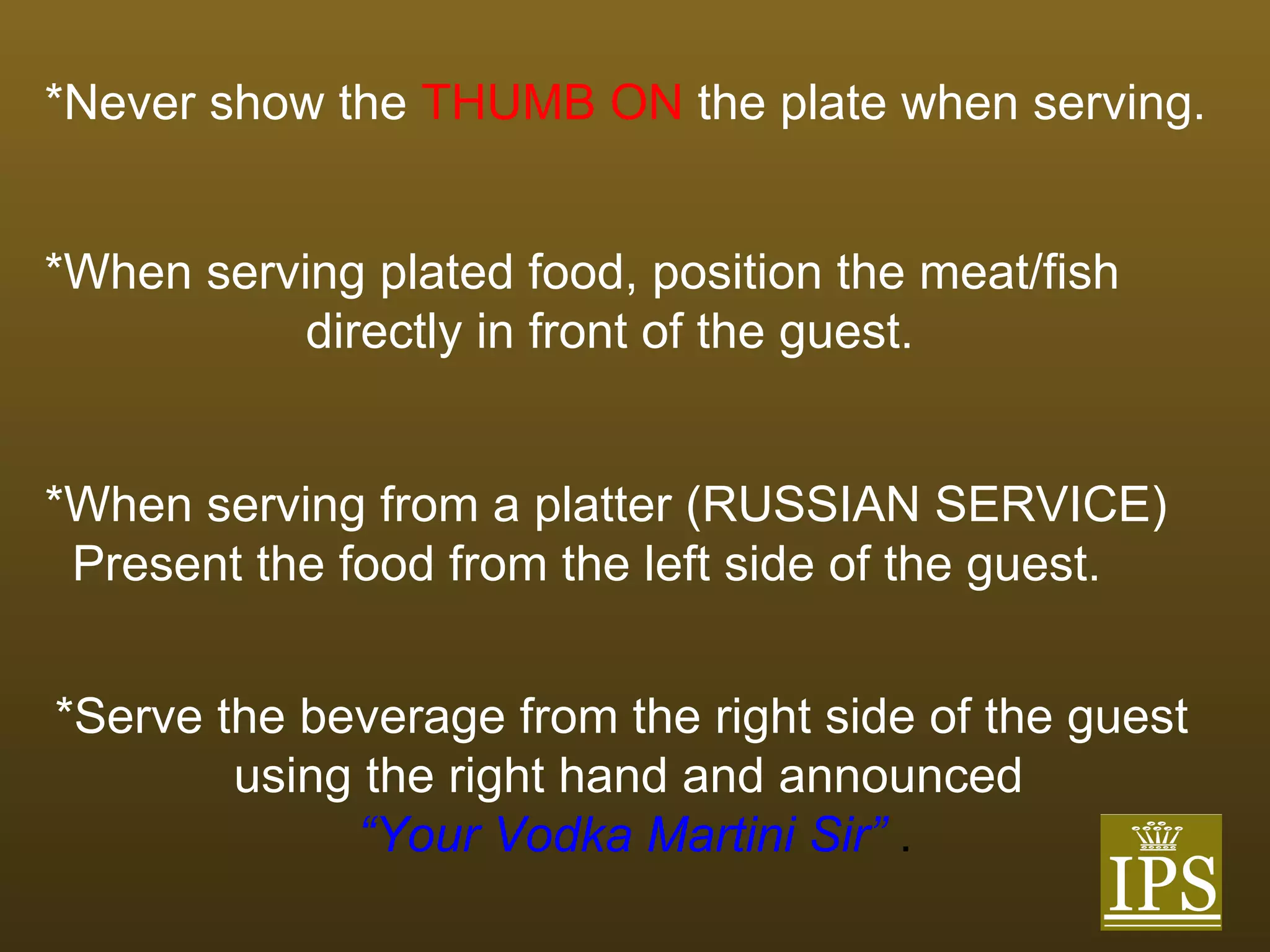 *Never show the THUMB ON the plate when serving.

*When serving plated food, position the meat/fish directly in front of the guest.

*When serving from a platter (RUSSIAN SERVICE) Present the food from the left side of the guest.

*Serve the beverage from the right side of the guest using the right hand and announced “Your Vodka Martini Sir” .

IPS